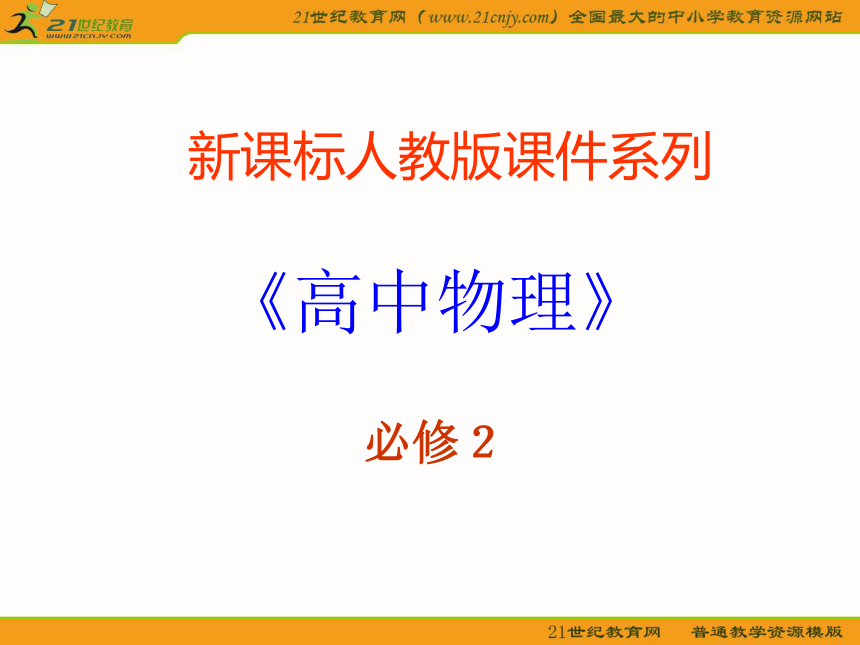 21世纪教育
www.21cnjy.com

21世纪教育网（www.21cnjy.com）全国最大的中小学教育资源网站

新课标人教版课件系列

《高中物理》

必修 2

21世纪教育网　普通教学资源模版